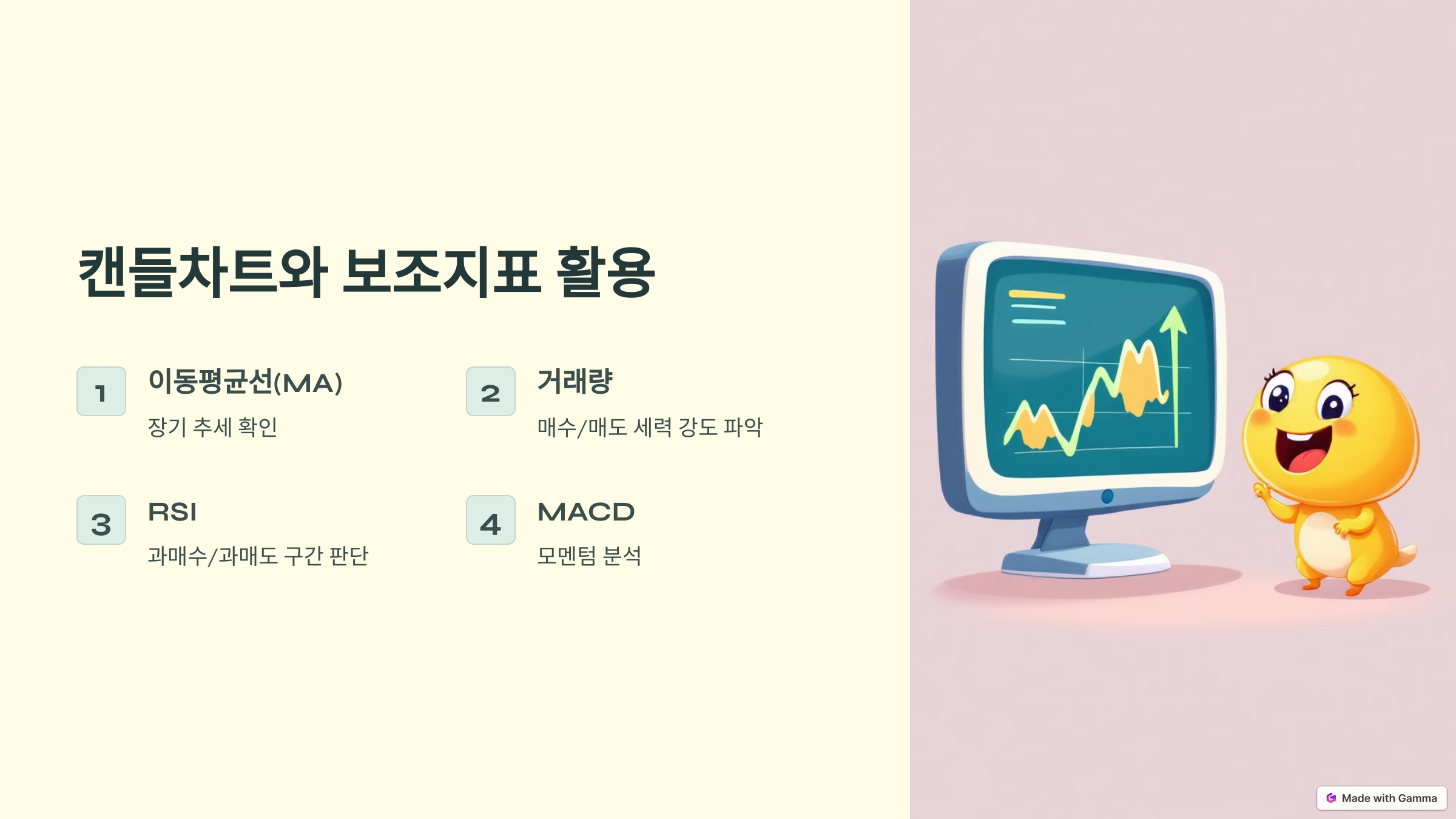 캔들차트와 보조지표 활용

1

이동평균선(MA)

장기 추세 확인

2

거래량

매수/매도 세력 강도 파악

3

RSI

과매수/과매도 구간 판단

4

MACD

모멘텀 분석

Made with Gamma